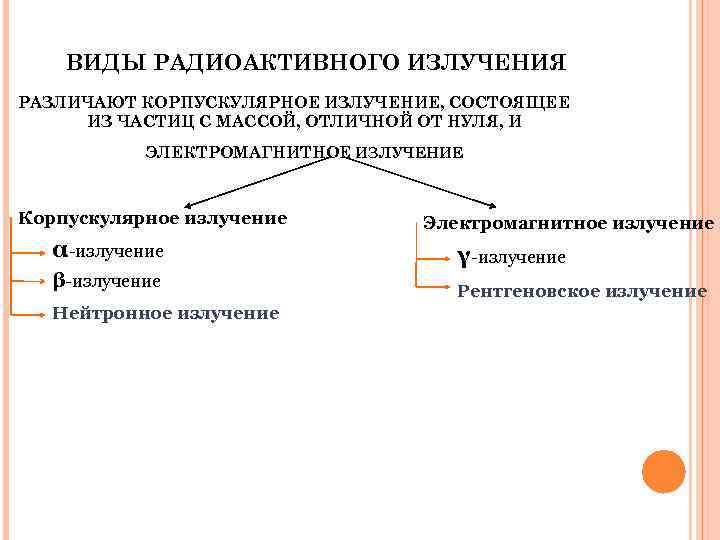 ВИДЫ РАДИОАКТИВНОГО ИЗЛУЧЕНИЯ

РАЗЛИЧАЮТ КОРПУСКУЛЯРНОЕ ИЗЛУЧЕНИЕ, СОСТОЯЩЕЕ ИЗ ЧАСТИЦ С МАССОЙ, ОТЛИЧНОЙ ОТ НУЛЯ, И

ЭЛЕКТРОМАГНИТНОЕ ИЗЛУЧЕНИЕ

Корпускулярное излучение

$\alpha$-излучение

$\beta$-излучение

Нейтронное излучение

Электромагнитное излучение

$\gamma$-излучение

Рентгеновское излучение